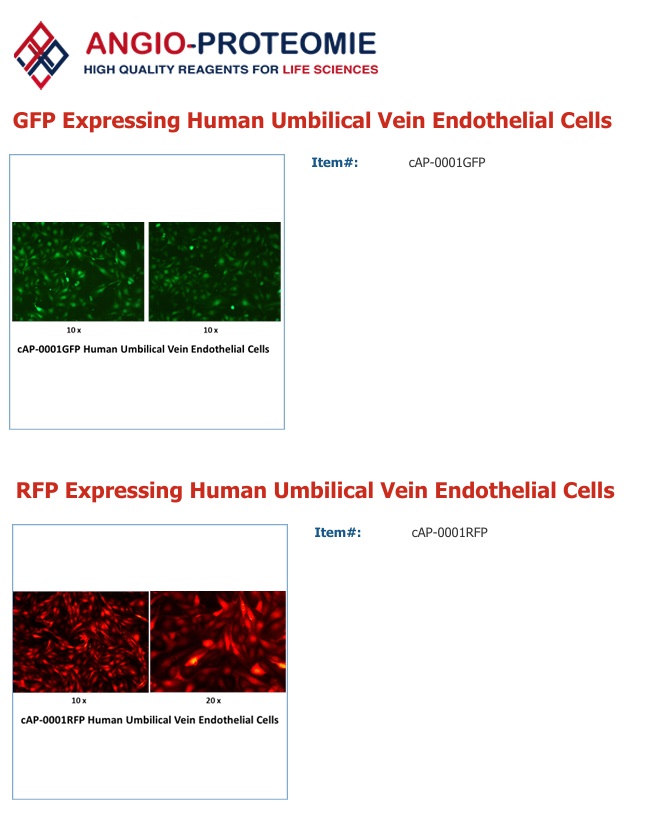 ANGIO-PROTEOMIE
HIGH QUALITY REAGENTS FOR LIFE SCIENCES

GFP Expressing Human Umbilical Vein Endothelial Cells

10 x

10 x

cAP-0001GFP Human Umbilical Vein Endothelial Cells

Item#: cAP-0001GFP

RFP Expressing Human Umbilical Vein Endothelial Cells

10 x

20 x

cAP-0001RFP Human Umbilical Vein Endothelial Cells

Item#: cAP-0001RFP